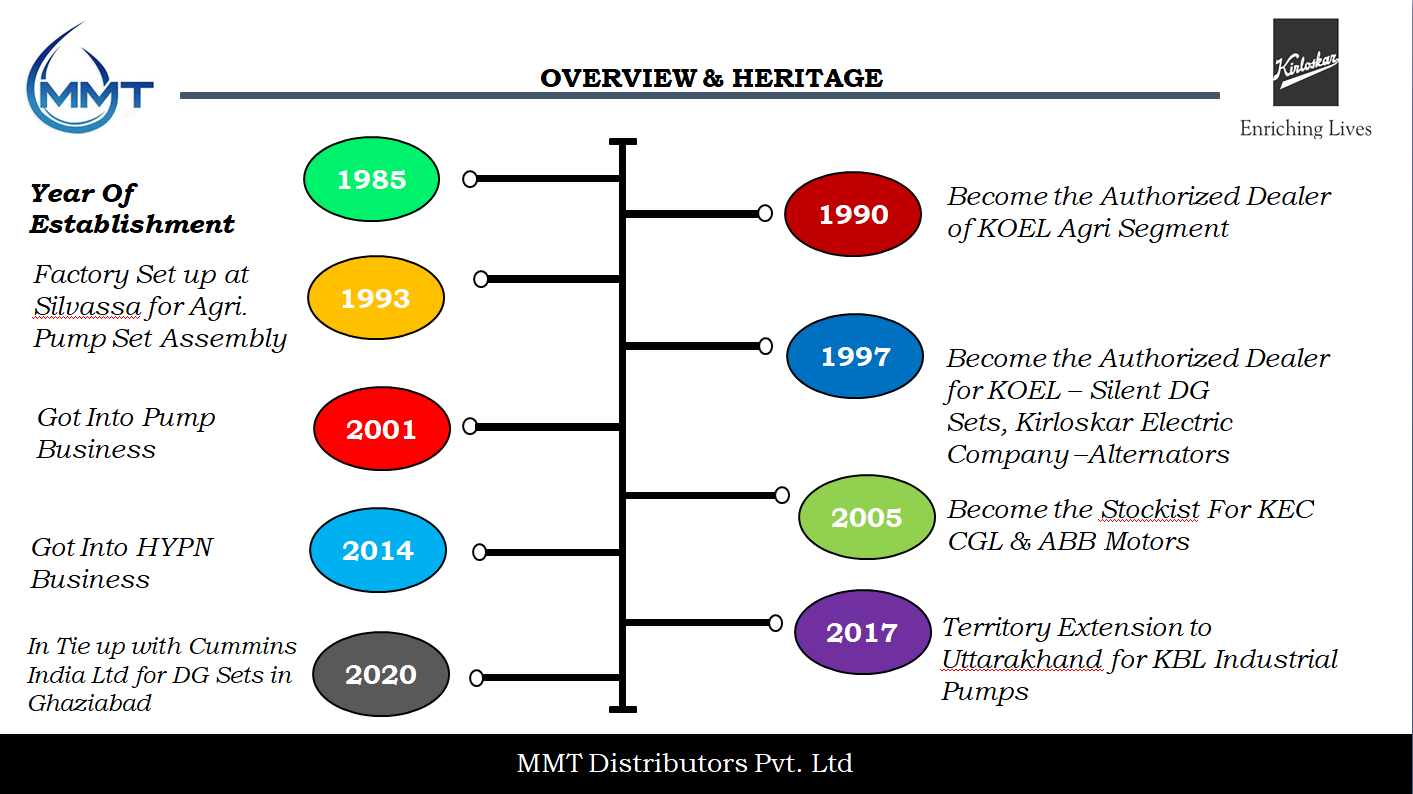 MMT

OVERVIEW & HERITAGE

Kirloskar

Enriching Lives

Year Of Establishment

1985

1990

Become the Authorized Dealer of KOEL Agri Segment

Factory Set up at Silvassa for Agri. Pump Set Assembly

1993

1997

Become the Authorized Dealer for KOEL – Silent DG Sets, Kirloskar Electric Company –Alternators

Got Into Pump Business

2001

2005

Become the Stockist For KEC CGL & ABB Motors

Got Into HYPN Business

2014

2017

Territory Extension to Uttarakhand for KBL Industrial Pumps

In Tie up with Cummins India Ltd for DG Sets in Ghaziabad

2020

MMT Distributors Pvt. Ltd